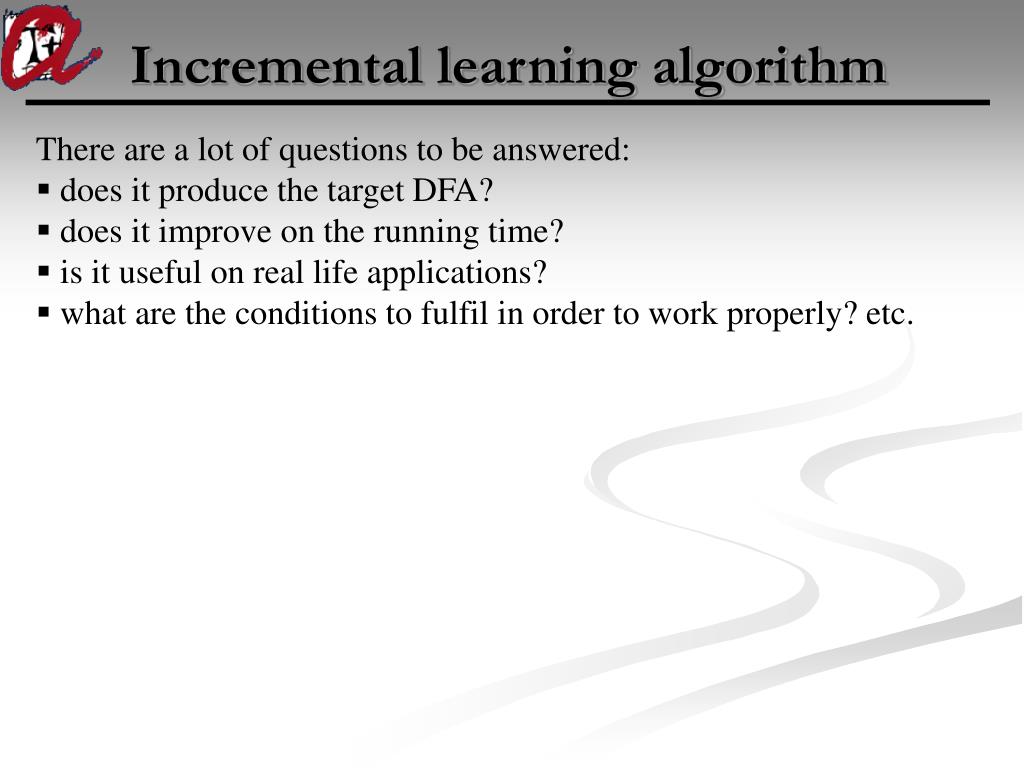 Incremental learning algorithm

There are a lot of questions to be answered:
▪ does it produce the target DFA?
▪ does it improve on the running time?
▪ is it useful on real life applications?
▪ what are the conditions to fulfil in order to work properly? etc.